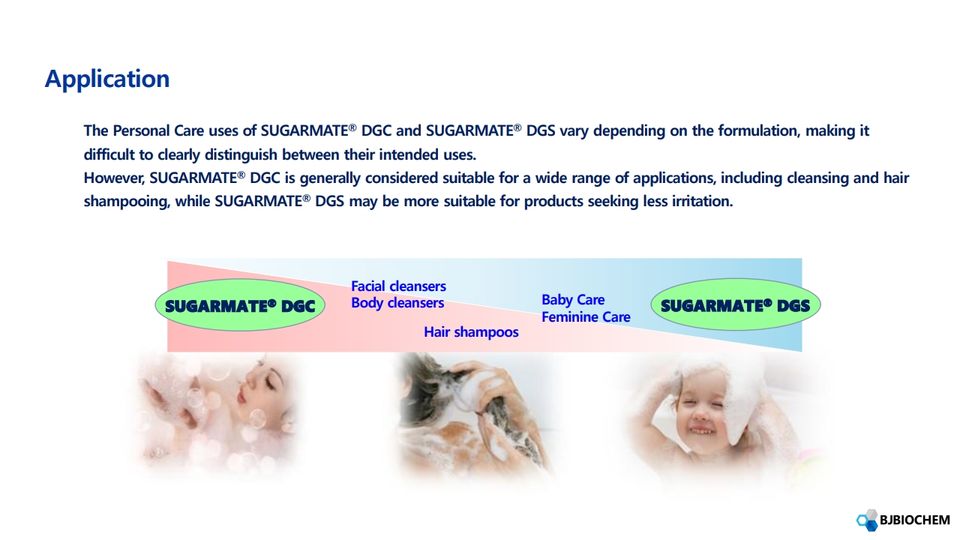 Application

The Personal Care uses of SUGARMATE® DGC and SUGARMATE® DGS vary depending on the formulation, making it difficult to clearly distinguish between their intended uses.
However, SUGARMATE® DGC is generally considered suitable for a wide range of applications, including cleansing and hair shampooing, while SUGARMATE® DGS may be more suitable for products seeking less irritation.

SUGARMATE® DGC

Facial cleansers
Body cleansers

Hair shampoos

Baby Care
Feminine Care

SUGARMATE® DGS

BJBIOCHEM